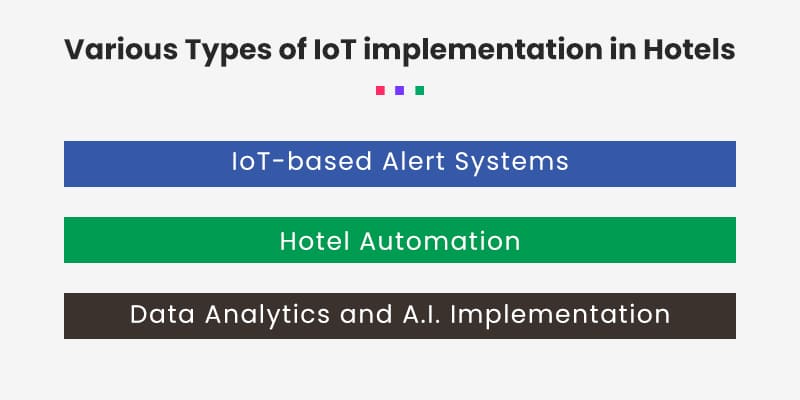 Various Types of IoT implementation in Hotels

IoT-based Alert Systems

Hotel Automation

Data Analytics and A.I. Implementation